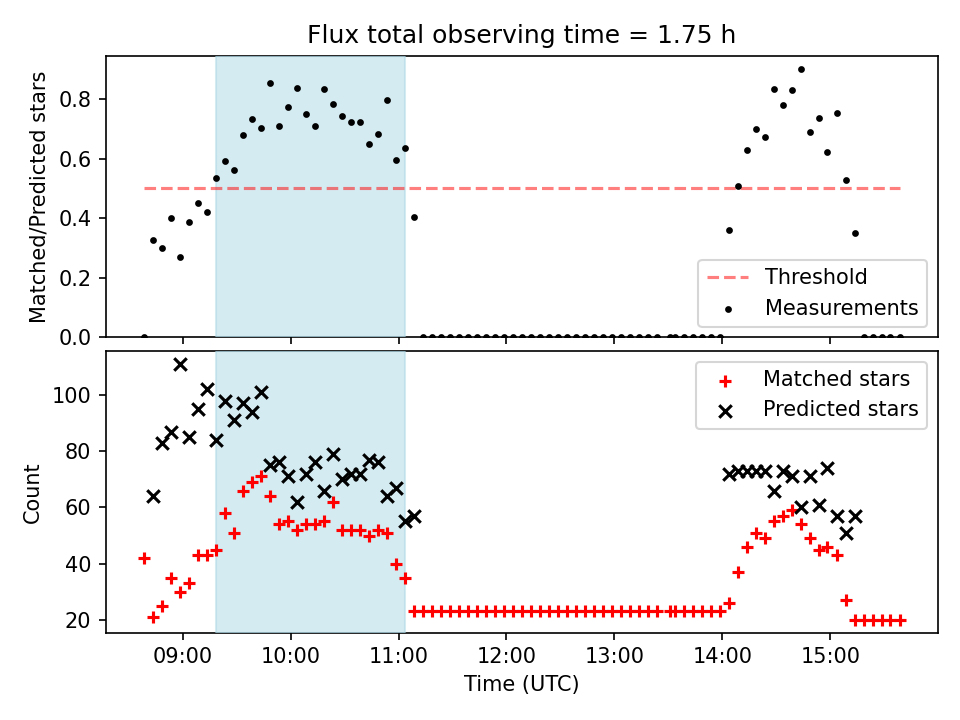 Flux total observing time = 1.75 h

Matched/Predicted stars
0.8
0.6
0.4
0.2
0.0

Threshold
Measurements

Count
100
80
60
40
20

Matched stars
Predicted stars

09:00
10:00
11:00
12:00
13:00
14:00
15:00
Time (UTC)